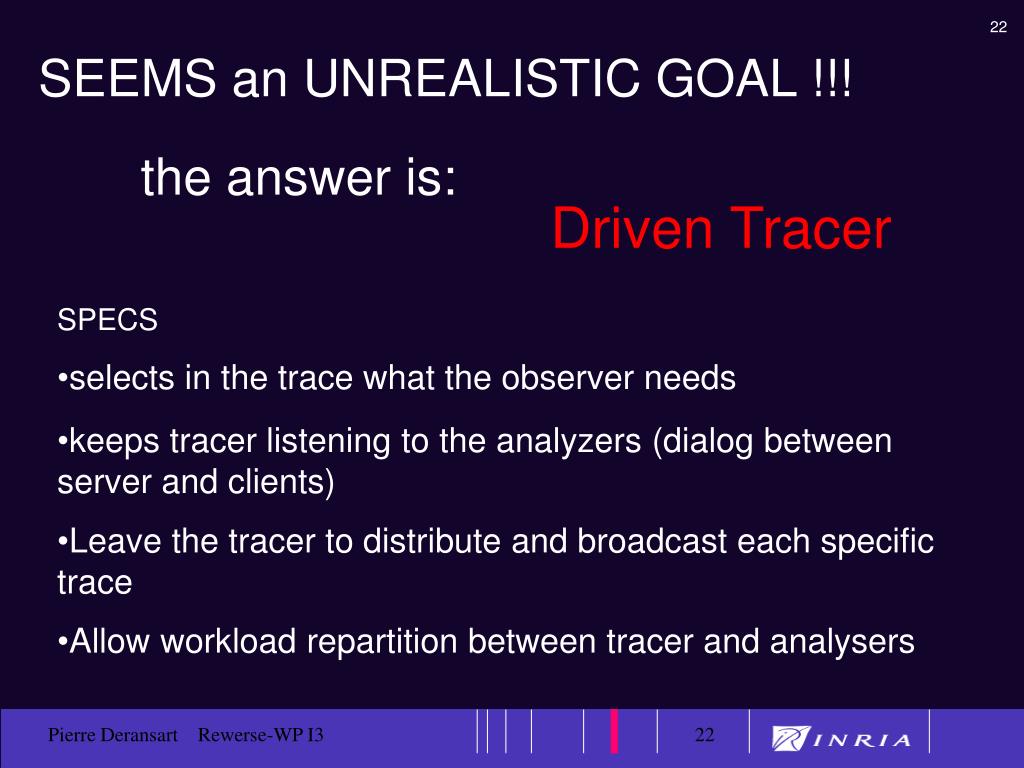 22

SEEMS an UNREALISTIC GOAL !!!

the answer is:

Driven Tracer

SPECS

•selects in the trace what the observer needs

•keeps tracer listening to the analyzers (dialog between server and clients)

•Leave the tracer to distribute and broadcast each specific trace

•Allow workload repartition between tracer and analysers

Pierre Deransart Rewerse-WP I3

22

INRIA